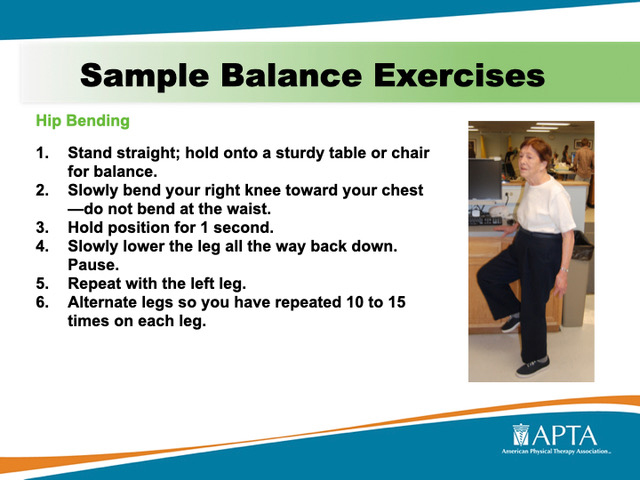 Sample Balance Exercises

Hip Bending

1. Stand straight; hold onto a sturdy table or chair for balance.
2. Slowly bend your right knee toward your chest —do not bend at the waist.
3. Hold position for 1 second.
4. Slowly lower the leg all the way back down. Pause.
5. Repeat with the left leg.
6. Alternate legs so you have repeated 10 to 15 times on each leg.

APTA
American Physical Therapy Association